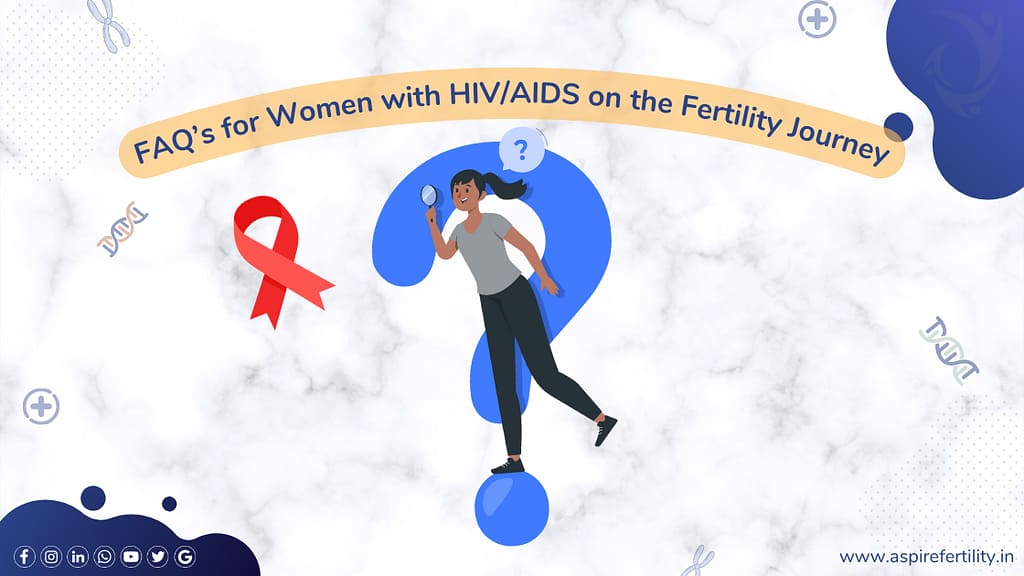 FAQ's for Women with HIV/AIDS on the Fertility Journey

?

www.aspirefertility.in